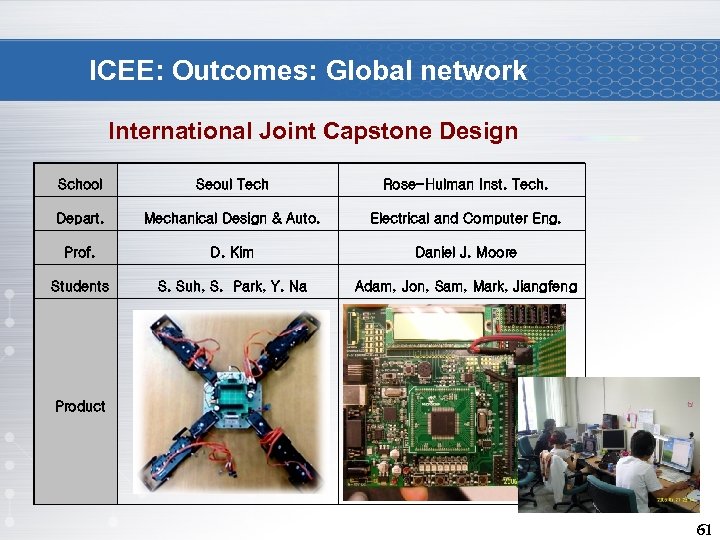 ICEE: Outcomes: Global network

International Joint Capstone Design

| School | Seoul Tech | Rose-Hulman Inst. Tech. |
|---|---|---|
| Depart. | Mechanical Design & Auto. | Electrical and Computer Eng. |
| Prof. | D. Kim | Daniel J. Moore |
| Students | S. Suh, S. Park, Y. Na | Adam, Jon, Sam, Mark, Jiangfeng |
| Product | | |

61